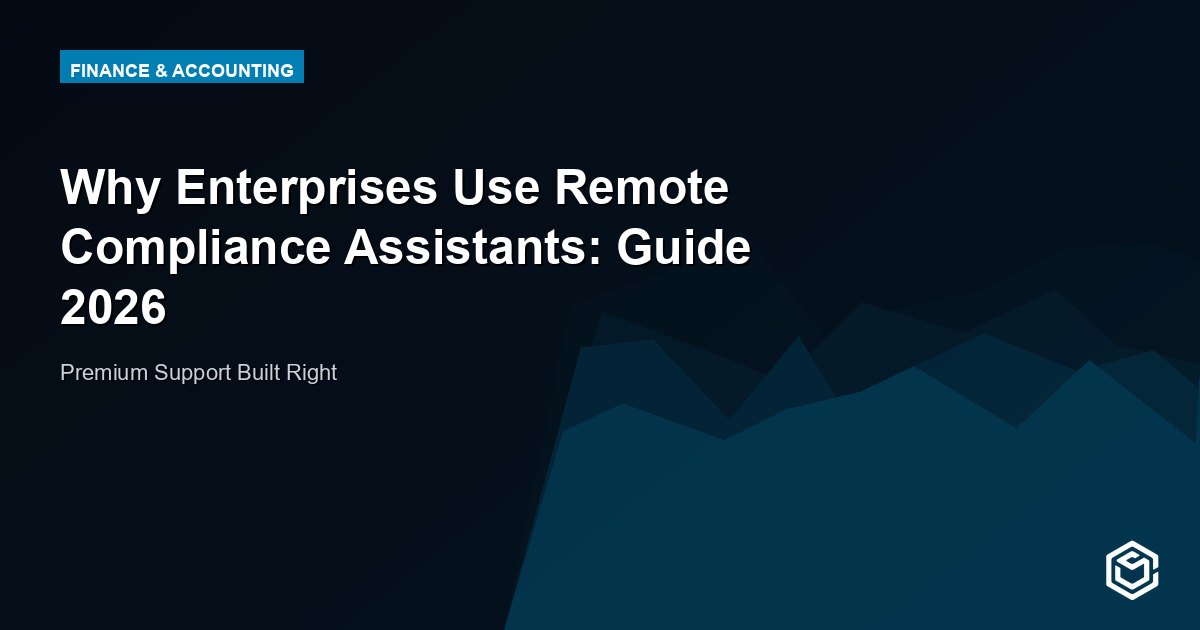 FINANCE & ACCOUNTING

Why Enterprises Use Remote Compliance Assistants: Guide 2026

Premium Support Built Right